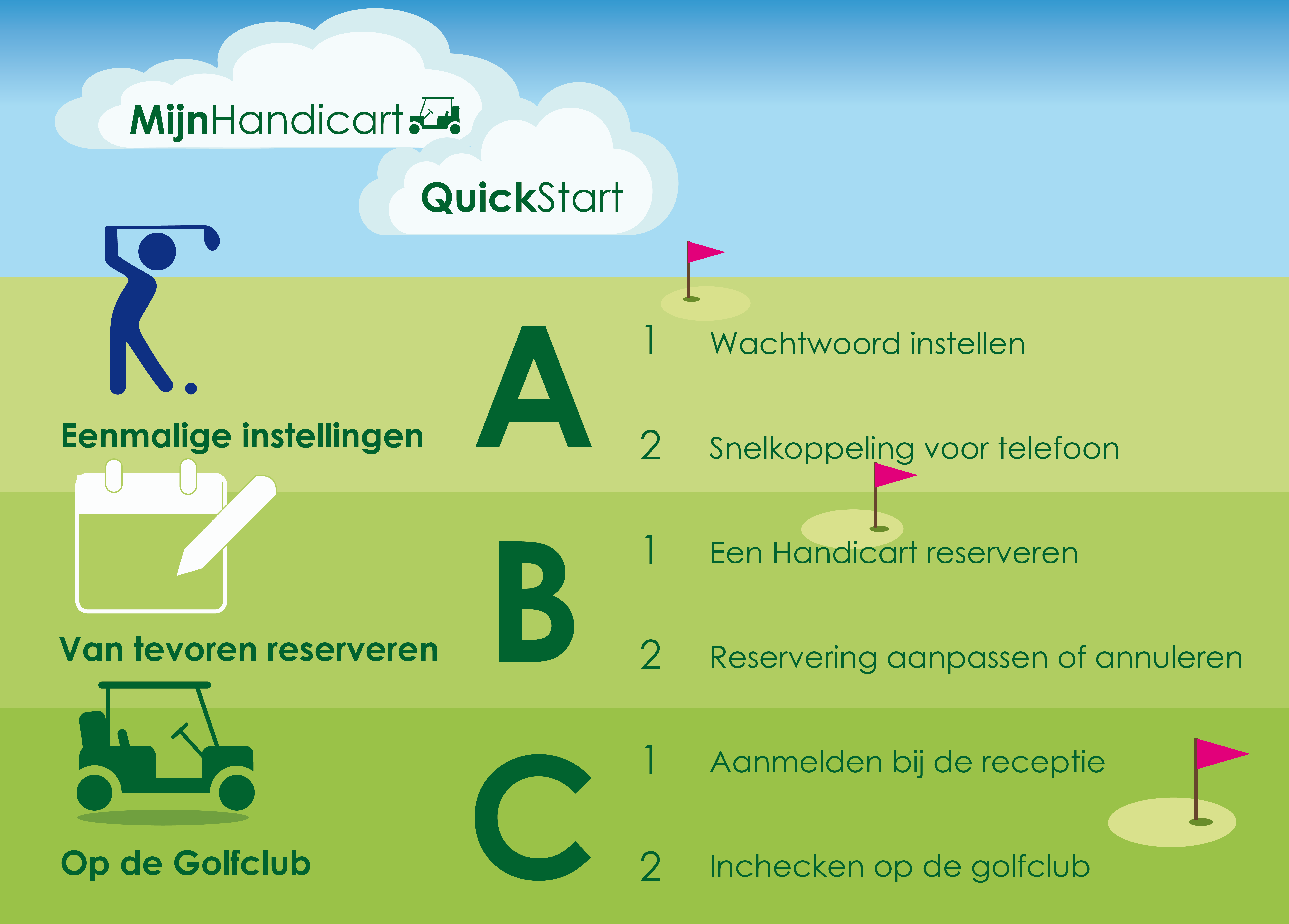 MijnHandicart

QuickStart

Eenmalige instellingen

A

1 Wachtwoord instellen

2 Snelkoppeling voor telefoon

Van tevoren reserveren

B

1 Een Handicart reserveren

2 Reservering aanpassen of annuleren

Op de Golfclub

C

1 Aanmelden bij de receptie

2 Inchecken op de golfclub